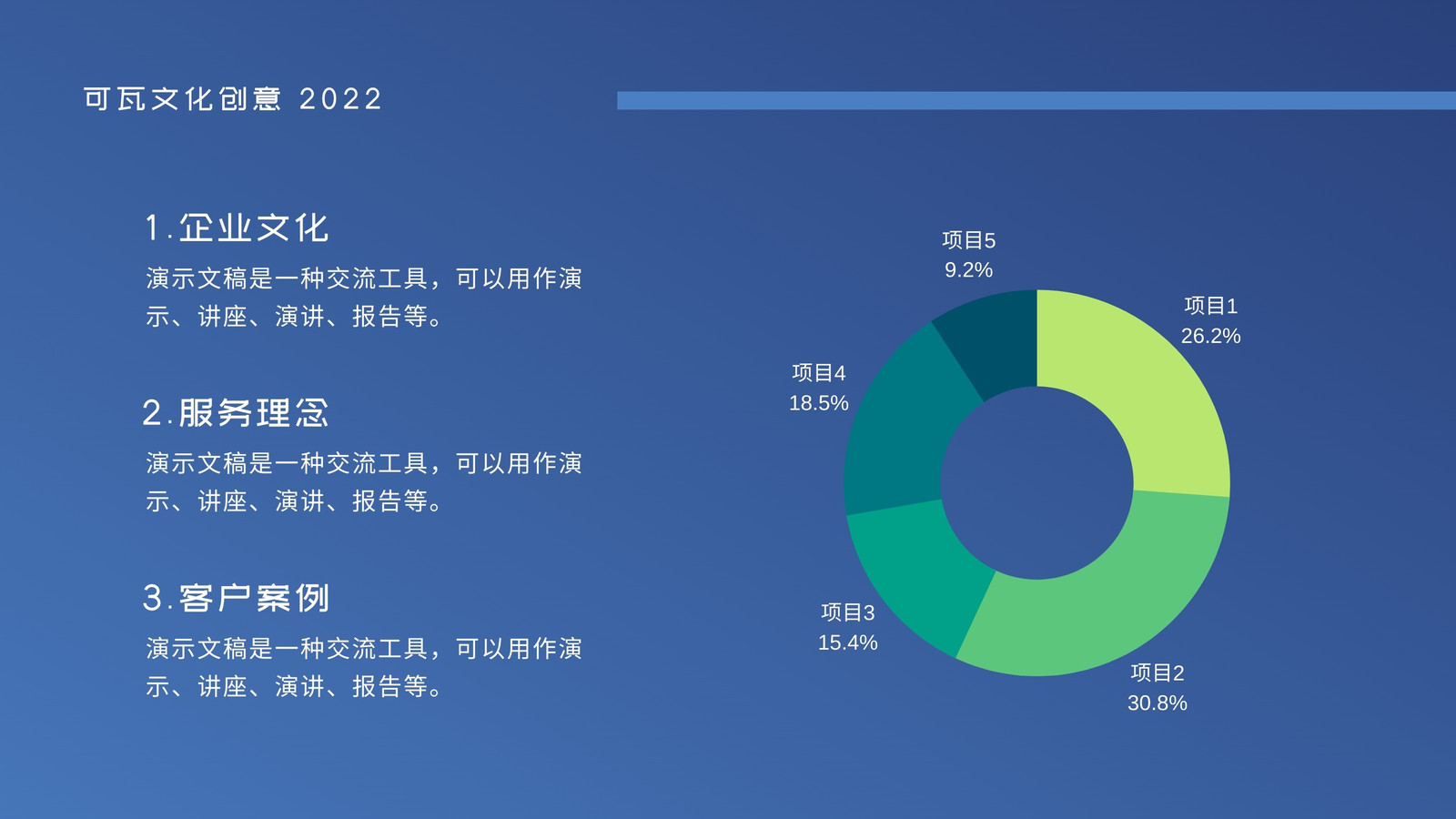 可瓦文化创意 2022

1.企业文化

演示文稿是一种交流工具，可以用作演示、讲座、演讲、报告等。

2.服务理念

演示文稿是一种交流工具，可以用作演示、讲座、演讲、报告等。

3.客户案例

演示文稿是一种交流工具，可以用作演示、讲座、演讲、报告等。

项目5
9.2%

项目1
26.2%

项目4
18.5%

项目3
15.4%

项目2
30.8%